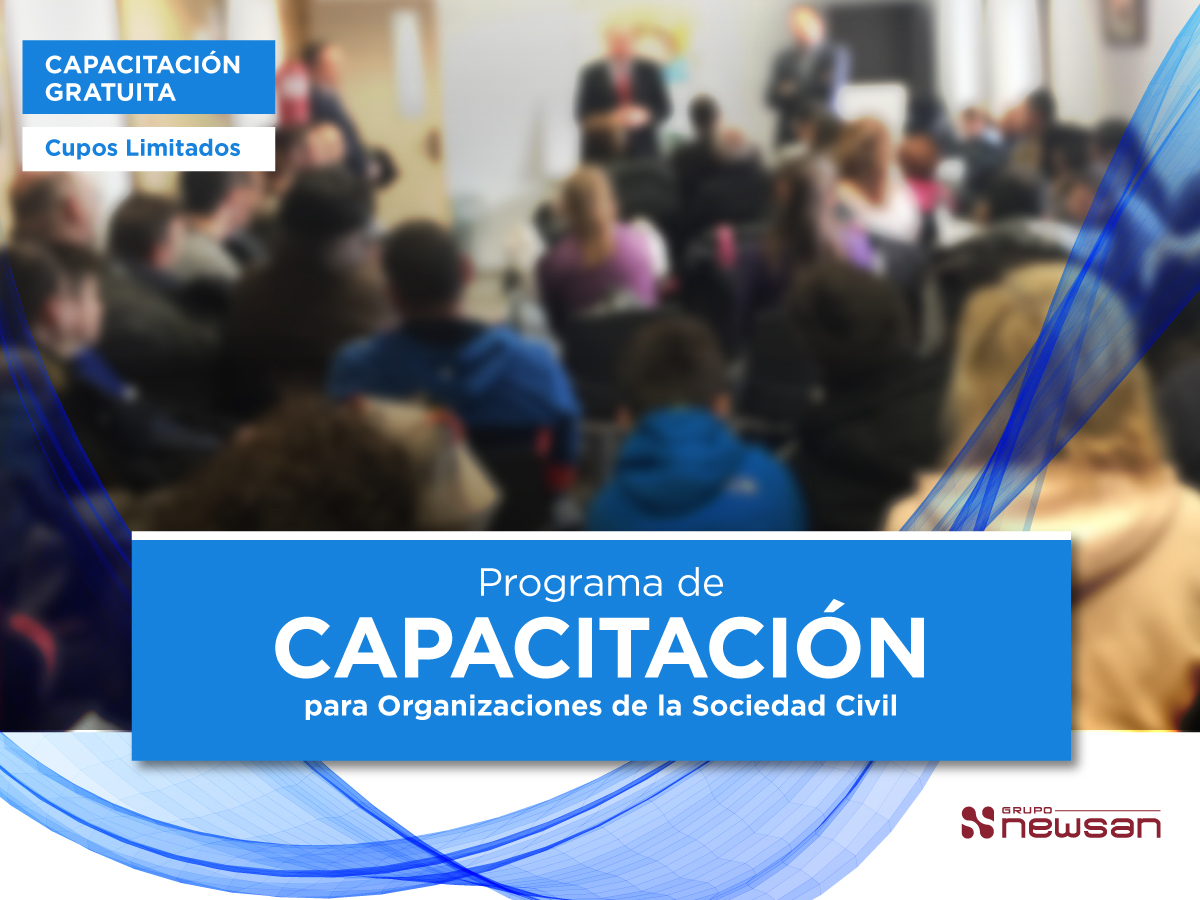 CAPACITACIÓN GRATUITA

Cupos Limitados

Programa de
CAPACITACIÓN
para Organizaciones de la Sociedad Civil

GRUPO
newsan